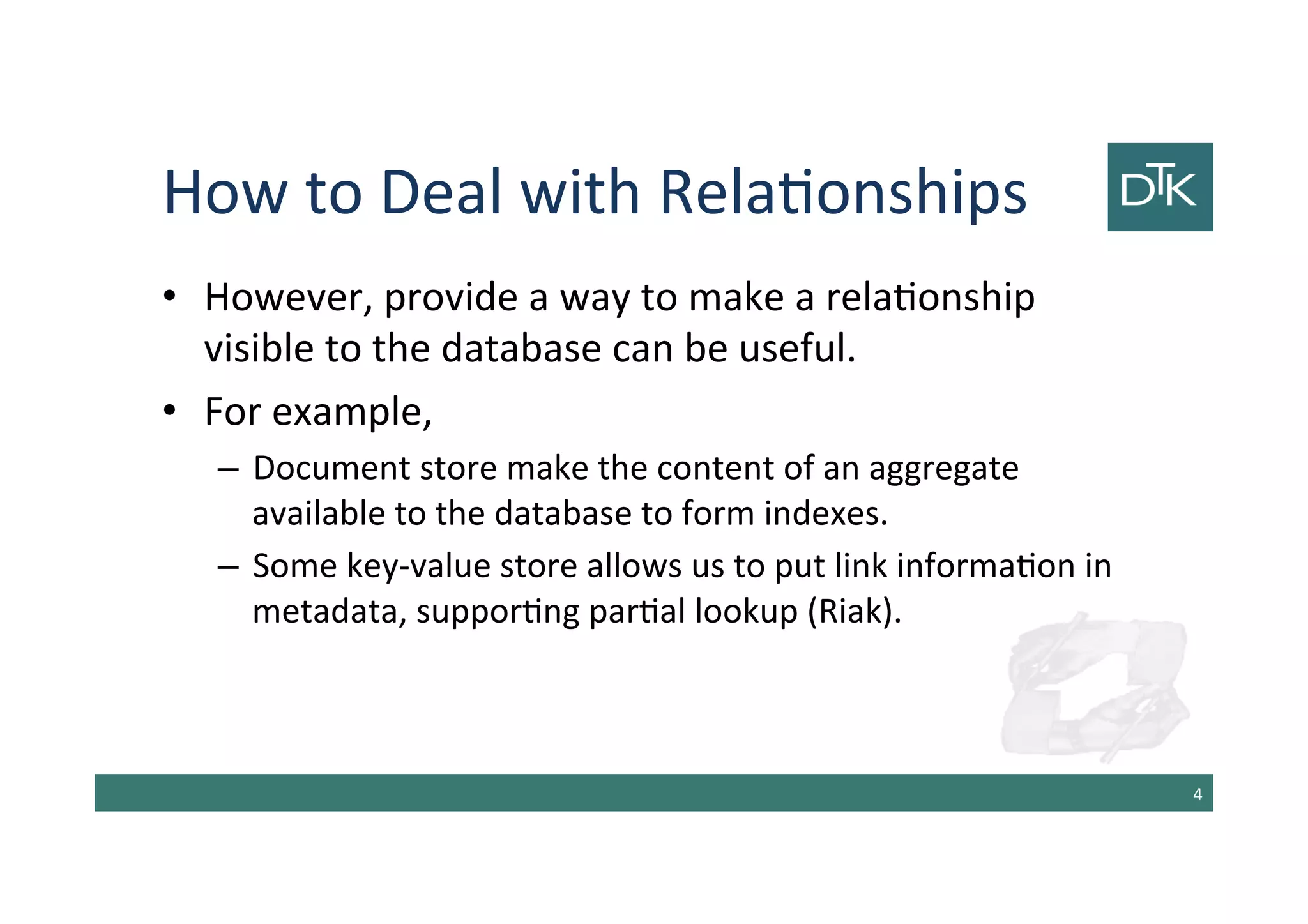 How to Deal with Relationships

DTK

• However, provide a way to make a relationship visible to the database can be useful.

• For example,

– Document store make the content of an aggregate available to the database to form indexes.

– Some key-value store allows us to put link information in metadata, supporting partial lookup (Riak).

4